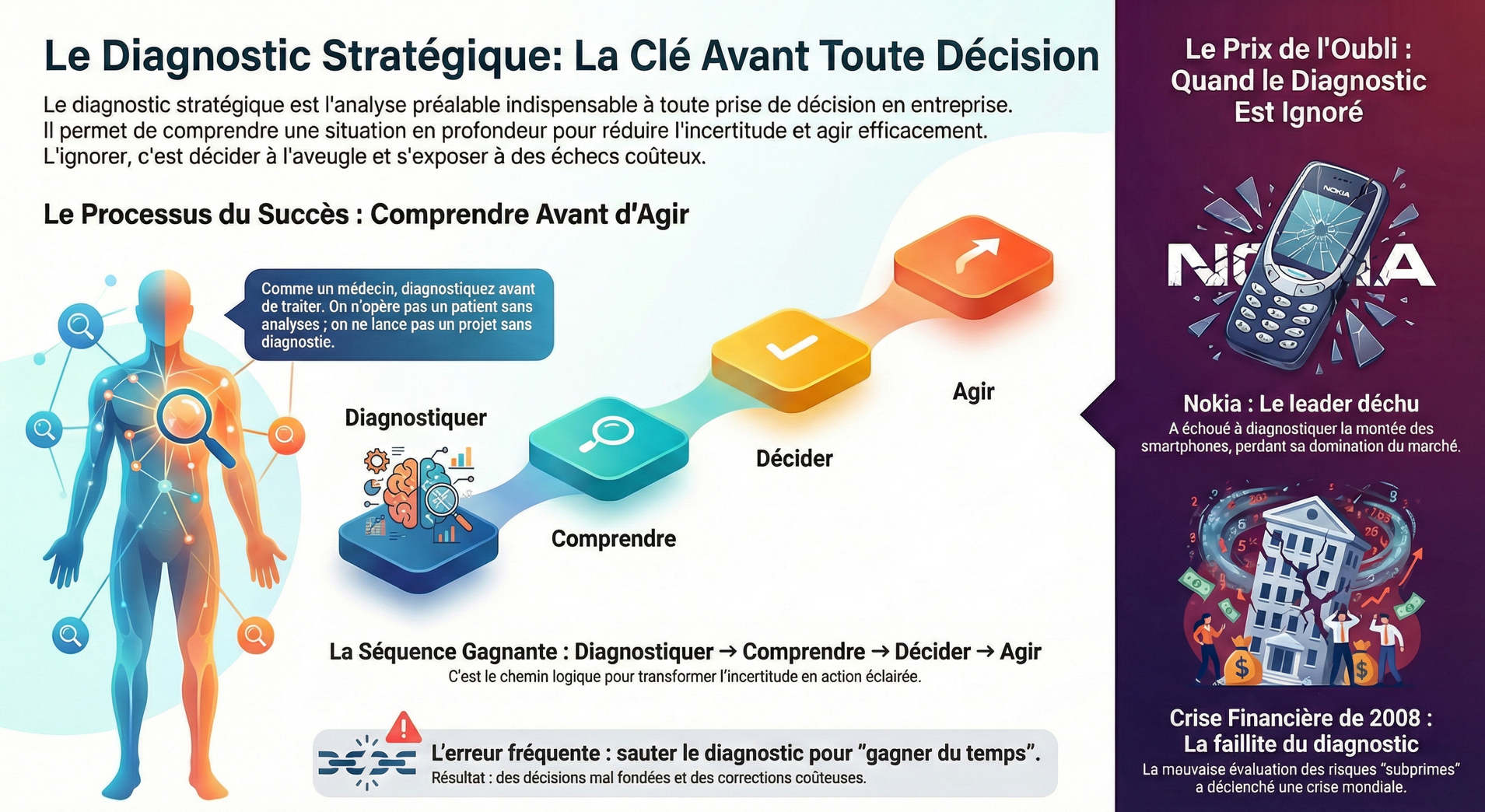 Le Diagnostic Stratégique: La Clé Avant Toute Décision

Le diagnostic stratégique est l'analyse préalable indispensable à toute prise de décision en entreprise. Il permet de comprendre une situation en profondeur pour réduire l'incertitude et agir efficacement. L'ignorer, c'est décider à l'aveugle et s'exposer à des échecs coûteux.

Le Processus du Succès : Comprendre Avant d'Agir

Comme un médecin, diagnostiquez avant de traiter. On n'opère pas un patient sans analyses ; on ne lance pas un projet sans diagnostie.

Diagnostiquer

Comprendre

Décider

Agir

La Séquence Gagnante : Diagnostiquer → Comprendre → Décider → Agir
C'est le chemin logique pour transformer l'incertitude en action éclairée.

L'erreur fréquente : sauter le diagnostic pour "gagner du temps".
Résultat : des décisions mal fondées et des corrections coûteuses.

Le Prix de l'Oubli : Quand le Diagnostic Est Ignoré

NOKIA

NOKIA

Nokia : Le leader déchu
A échoué à diagnostiquer la montée des smartphones, perdant sa domination du marché.

Crise Financière de 2008 : La faillite du diagnostic
La mauvaise évaluation des risques "subprimes" a déclenché une crise mondiale.